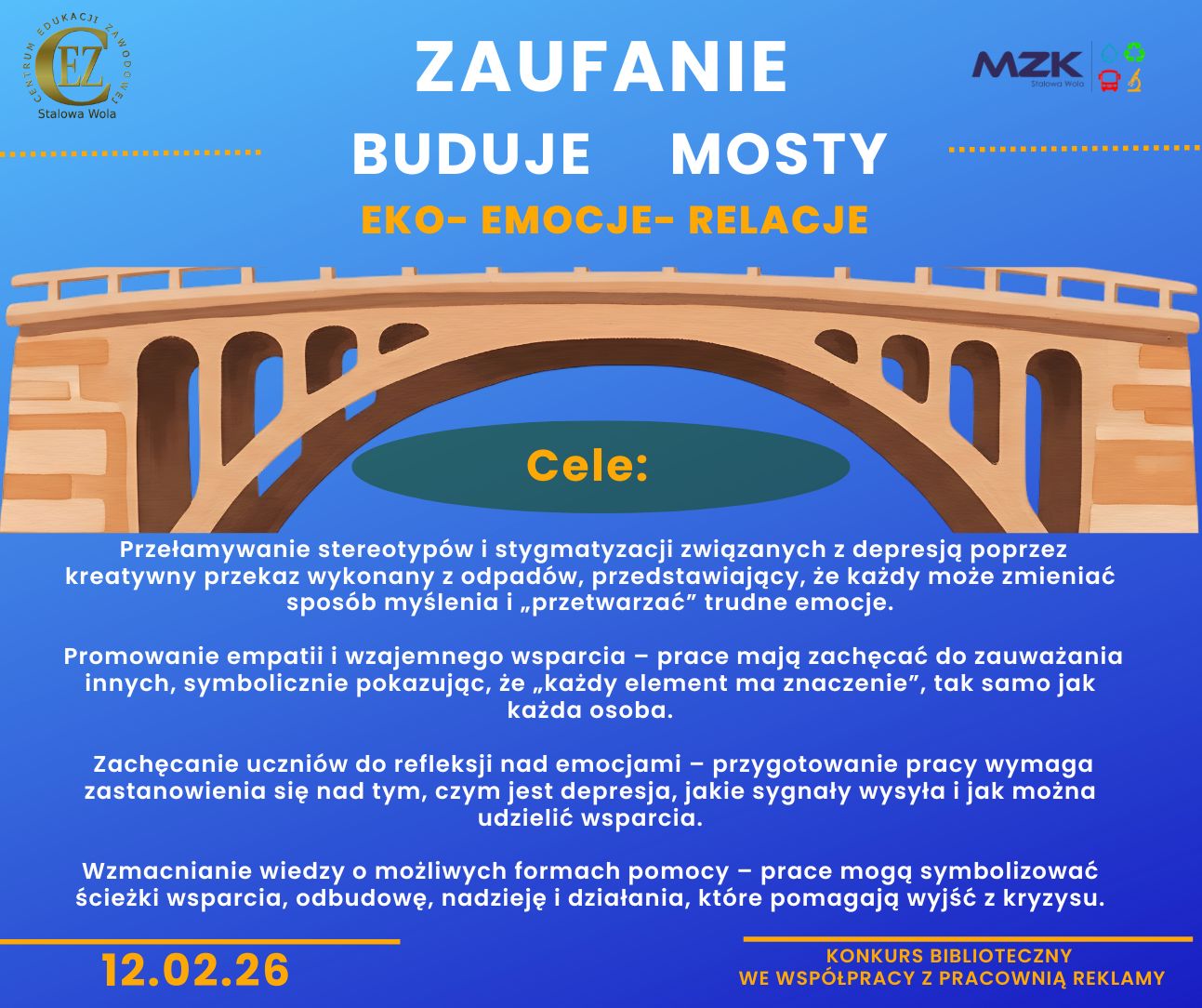 CENTRUM EDUKACJI ZAWODOWEJ
CEZ
Stalowa Wola

ZAUFANIE
BUDUJE MOSTY
EKO- EMOCJE- RELACJE

MZK
Stalowa Wola

Cele:

Przełamywanie stereotypów i stygmatyzacji związanych z depresją poprzez kreatywny przekaz wykonany z odpadów, przedstawiający, że każdy może zmieniać sposób myślenia i „przetwarzać” trudne emocje.

Promowanie empatii i wzajemnego wsparcia – prace mają zachęcać do zauważania innych, symbolicznie pokazując, że „każdy element ma znaczenie”, tak samo jak każda osoba.

Zachęcanie uczniów do refleksji nad emocjami – przygotowanie pracy wymaga zastanowienia się nad tym, czym jest depresja, jakie sygnały wysyła i jak można udzielić wsparcia.

Wzmacnianie wiedzy o możliwych formach pomocy – prace mogą symbolizować ścieżki wsparcia, odbudowę, nadzieję i działania, które pomagają wyjść z kryzysu.

12.02.26

KONKURS BIBLIOTECZNY
WE WSPÓŁPRACY Z PRACOWNIĄ REKLAMY